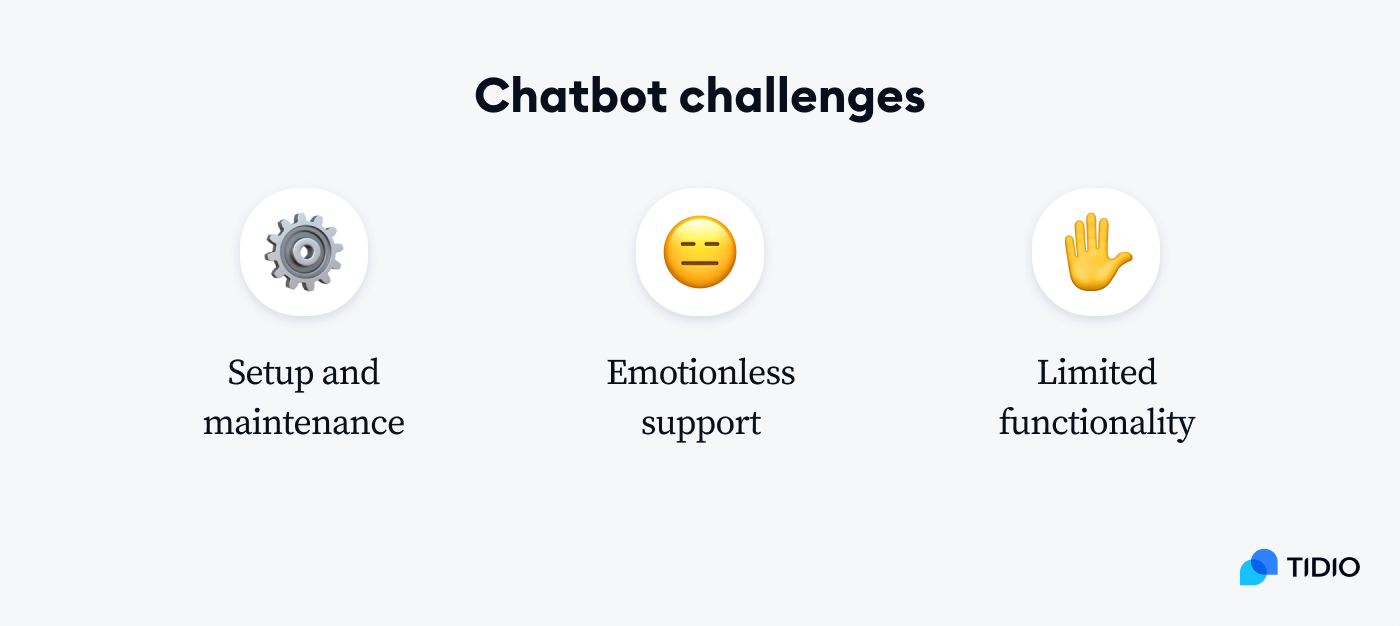 Chatbot challenges

Setup and maintenance

Emotionless support

Limited functionality

TIDIO